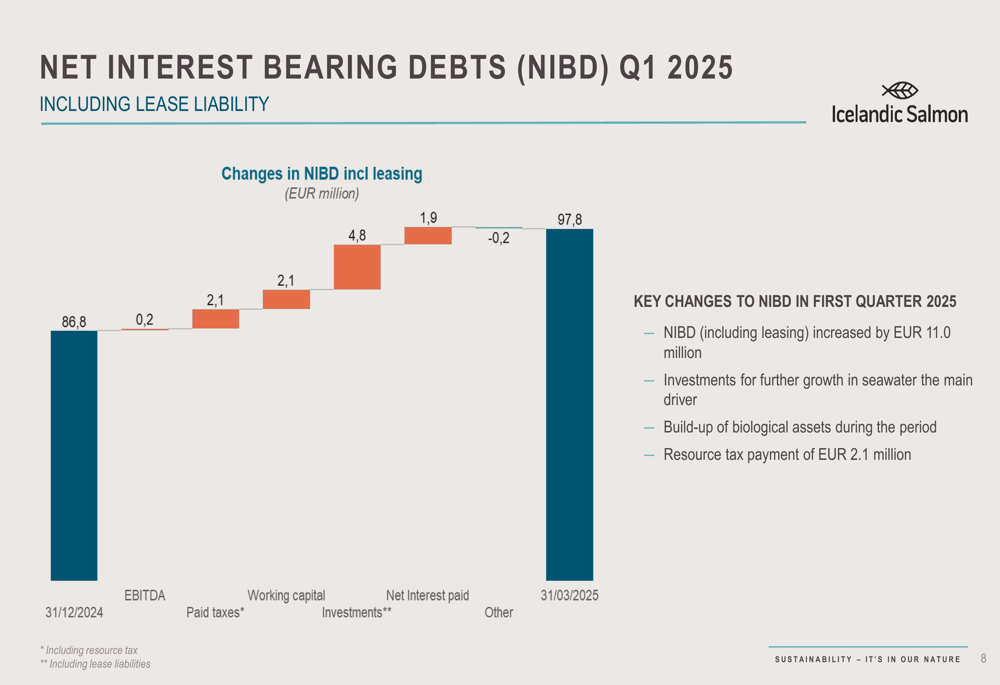 NET INTEREST BEARING DEBTS (NIBD) Q1 2025

INCLUDING LEASE LIABILITY

Icelandic Salmon

Changes in NIBD incl leasing
(EUR million)

86,8
0,2
2,1
2,1
4,8
1,9
-0,2
97,8

31/12/2024
EBITDA
Paid taxes*
Working capital
Investments**
Net Interest paid
Other
31/03/2025

KEY CHANGES TO NIBD IN FIRST QUARTER 2025

– NIBD (including leasing) increased by EUR 11.0 million

– Investments for further growth in seawater the main driver

– Build-up of biological assets during the period

– Resource tax payment of EUR 2.1 million

* Including resource tax
** Including lease liabilities

SUSTAINABILITY – IT'S IN OUR NATURE

8